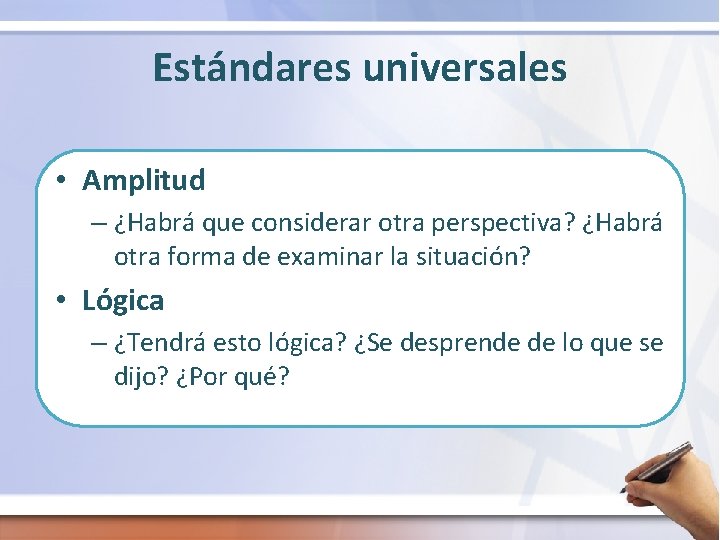 Estándares universales

• Amplitud
– ¿Habrá que considerar otra perspectiva? ¿Habrá otra forma de examinar la situación?

• Lógica
– ¿Tendrá esto lógica? ¿Se desprende de lo que se dijo? ¿Por qué?